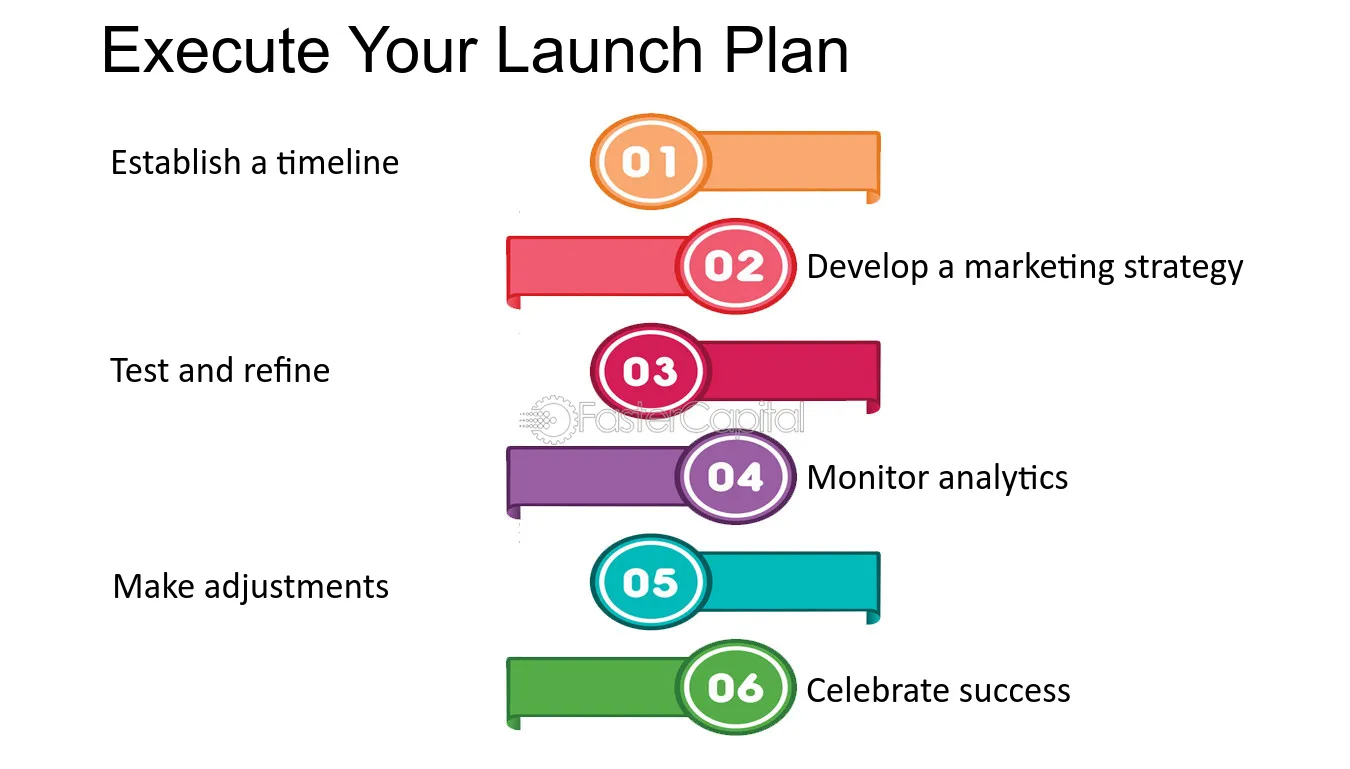 Execute Your Launch Plan

Establish a timeline

01

02

Develop a marketing strategy

Test and refine

03

04

Monitor analytics

Make adjustments

05

06

Celebrate success

FasterCapital